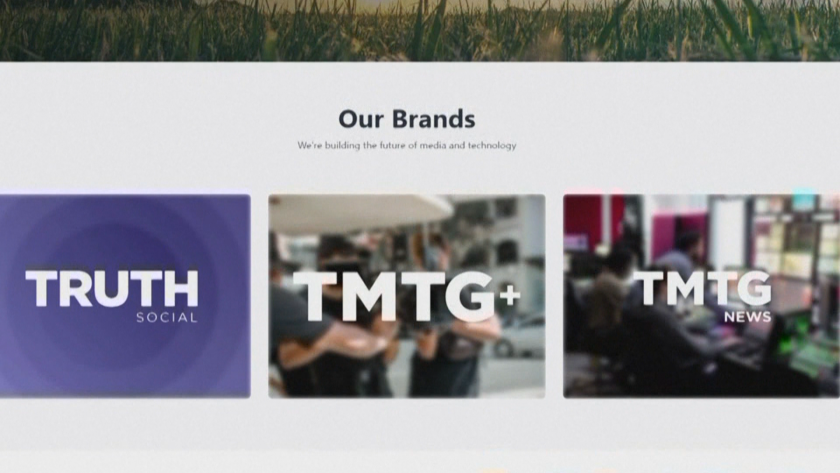 Our Brands

We're building the future of media and technology

TRUTH
SOCIAL

TMTG+

TMTG
NEWS